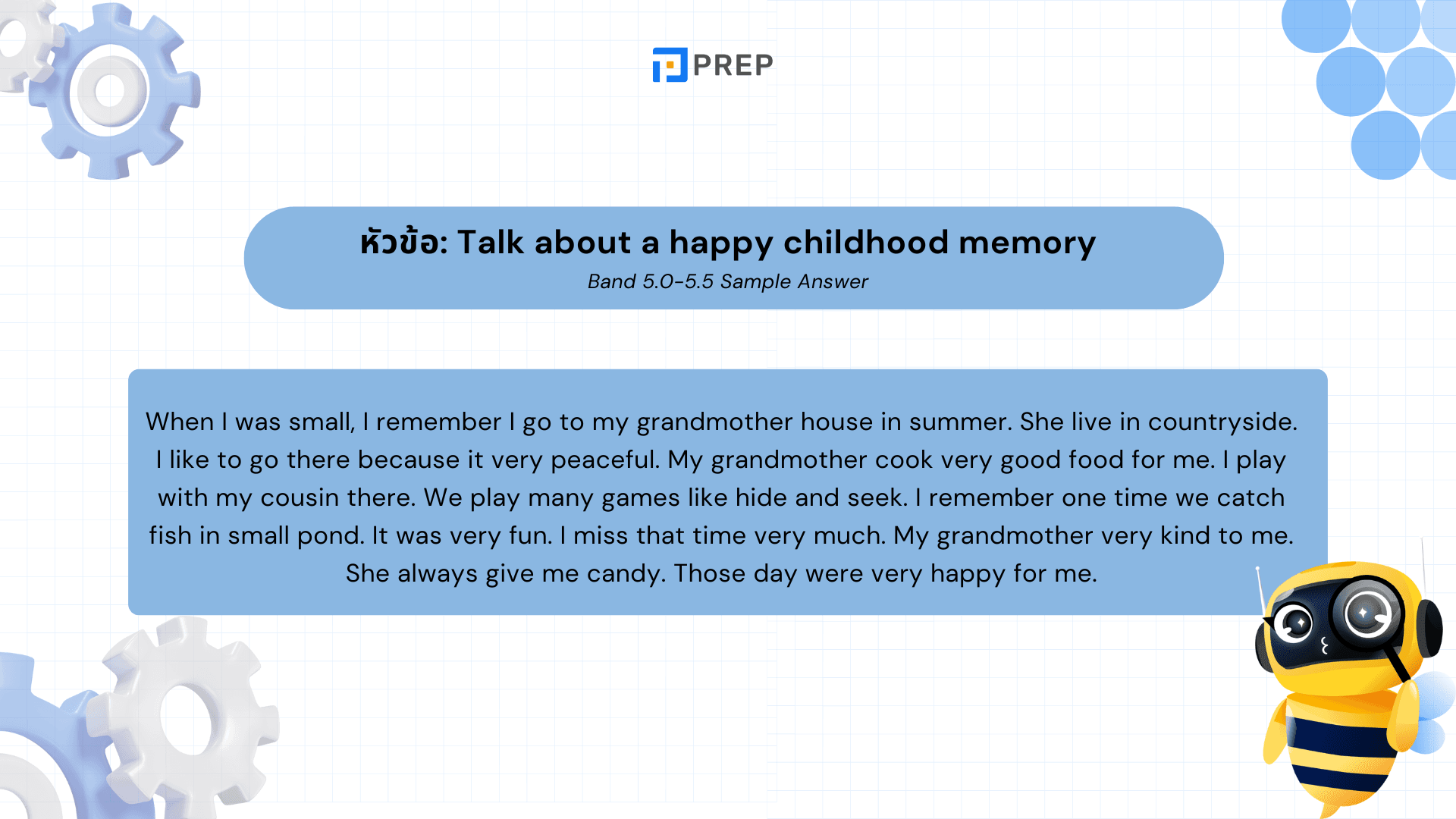 PREP

หัวข้อ: Talk about a happy childhood memory

Band 5.0-5.5 Sample Answer

When I was small, I remember I go to my grandmother house in summer. She live in countryside. I like to go there because it very peaceful. My grandmother cook very good food for me. I play with my cousin there. We play many games like hide and seek. I remember one time we catch fish in small pond. It was very fun. I miss that time very much. My grandmother very kind to me. She always give me candy. Those day were very happy for me.